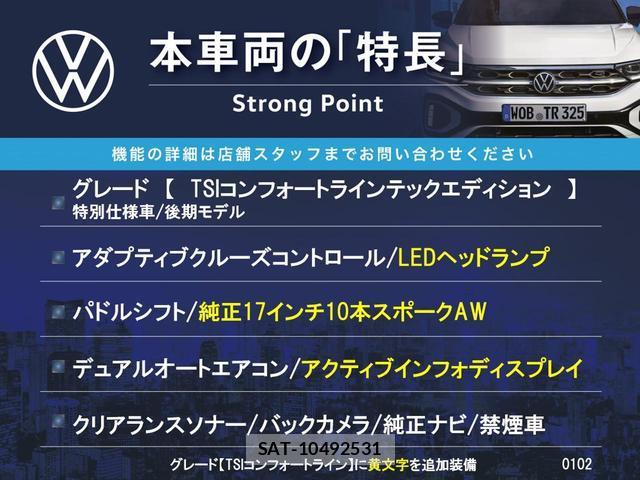 本車両の「特長」
Strong Point

WOB TR 325

機能の詳細は店舗スタッフまでお問い合わせください

グレード 【 TSIコンフォートラインテックエディション 】
特別仕様車/後期モデル

アダプティブクルーズコントロール/LEDヘッドランプ

パドルシフト/純正17インチ10本スポークAW

デュアルオートエアコン/アクティブインフォディスプレイ

クリアランスソナー/バックカメラ/純正ナビ/禁煙車

SAT-10492531
グレード【TSIコンフォートライン】に黄文字を追加装備
0102